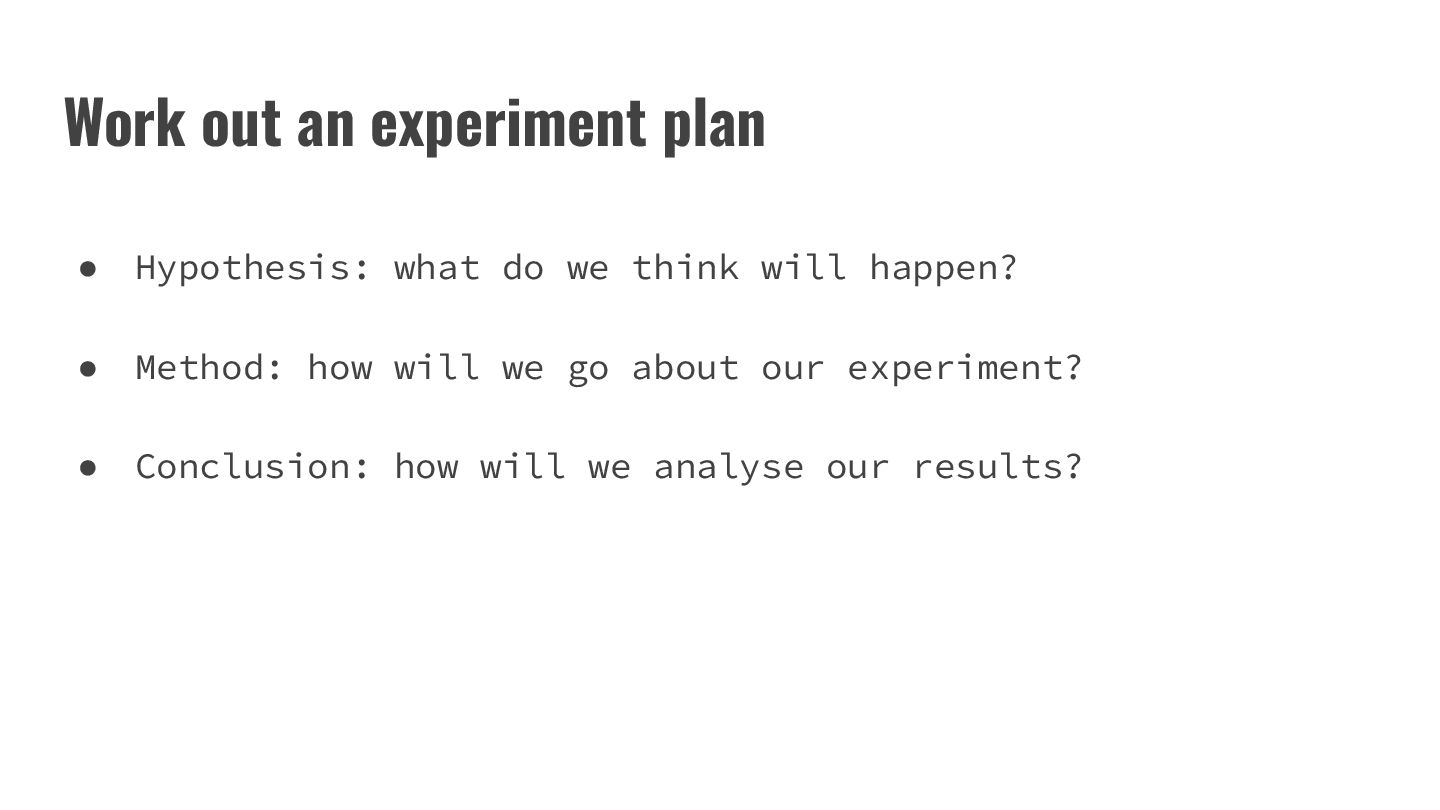 Work out an experiment plan

● Hypothesis: what do we think will happen?

● Method: how will we go about our experiment?

● Conclusion: how will we analyse our results?